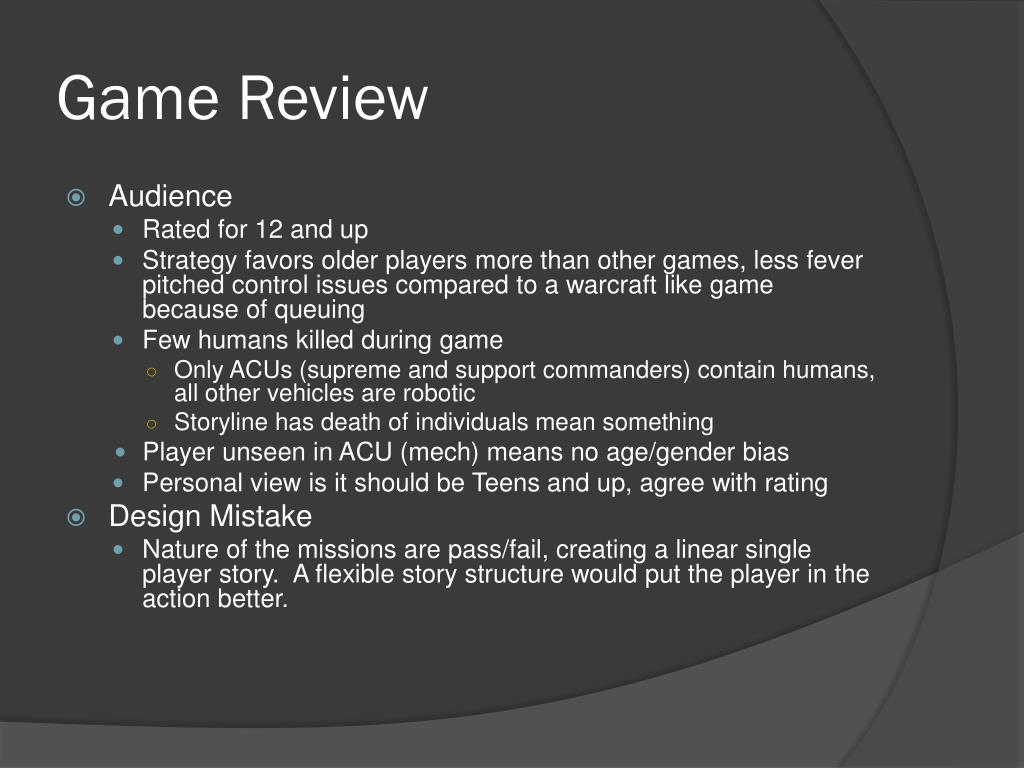 Game Review

Audience
Rated for 12 and up
Strategy favors older players more than other games, less fever pitched control issues compared to a warcraft like game because of queuing
Few humans killed during game
Only ACUs (supreme and support commanders) contain humans, all other vehicles are robotic
Storyline has death of individuals mean something
Player unseen in ACU (mech) means no age/gender bias
Personal view is it should be Teens and up, agree with rating

Design Mistake
Nature of the missions are pass/fail, creating a linear single player story.  A flexible story structure would put the player in the action better.